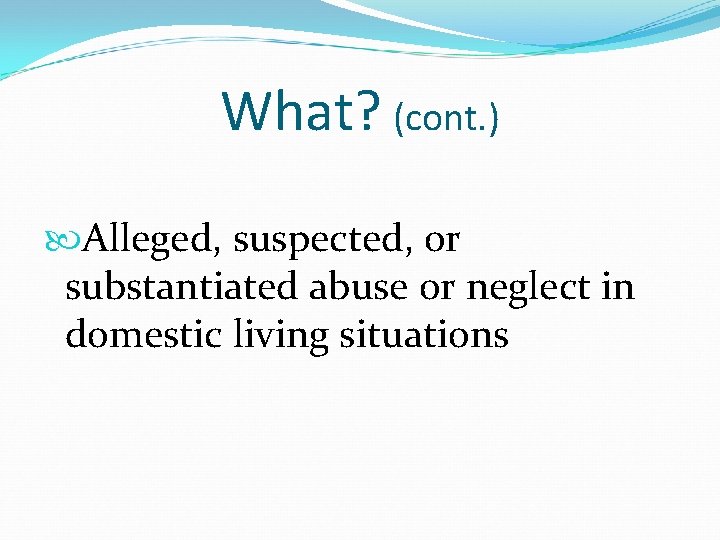 What? (cont.)

Alleged, suspected, or substantiated abuse or neglect in domestic living situations